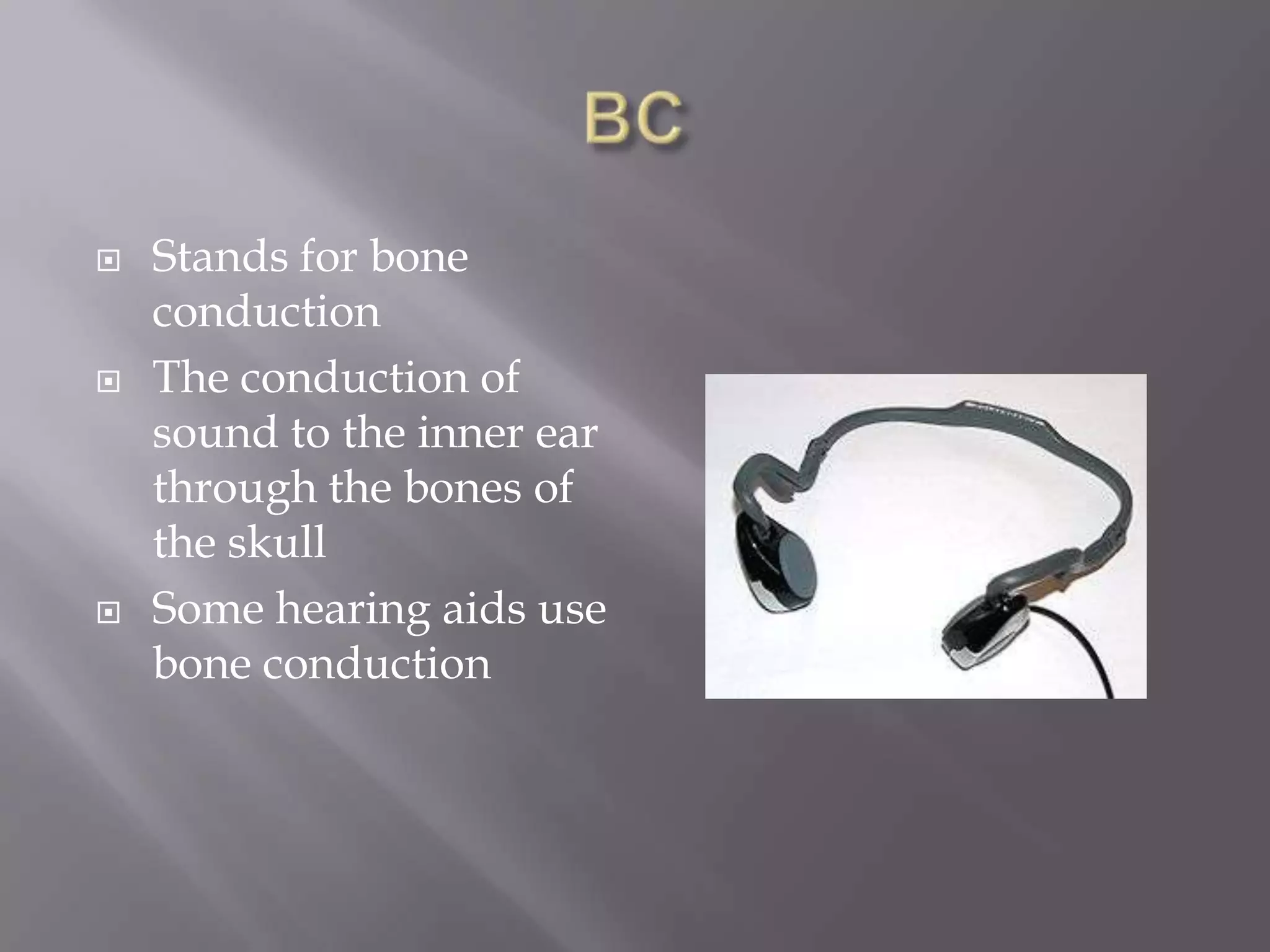 BC

Stands for bone conduction

The conduction of sound to the inner ear through the bones of the skull

Some hearing aids use bone conduction